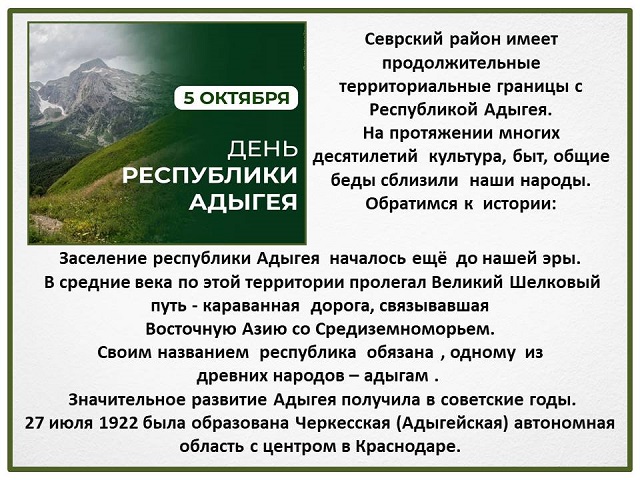 5 ОКТЯБРЯ

ДЕНЬ РЕСПУБЛИКИ АДЫГЕЯ

Севрский район имеет продолжительные территориальные границы с Республикой Адыгея.
На протяжении многих десятилетий культура, быт, общие беды сблизили наши народы.
Обратимся к истории:

Заселение республики Адыгея началось ещё до нашей эры.
В средние века по этой территории пролегал Великий Шелковый путь - караванная дорога, связывавшая Восточную Азию со Средиземноморьем.
Своим названием республика обязана , одному из древних народов – адыгам .
Значительное развитие Адыгея получила в советские годы.
27 июля 1922 была образована Черкесская (Адыгейская) автономная область с центром в Краснодаре.